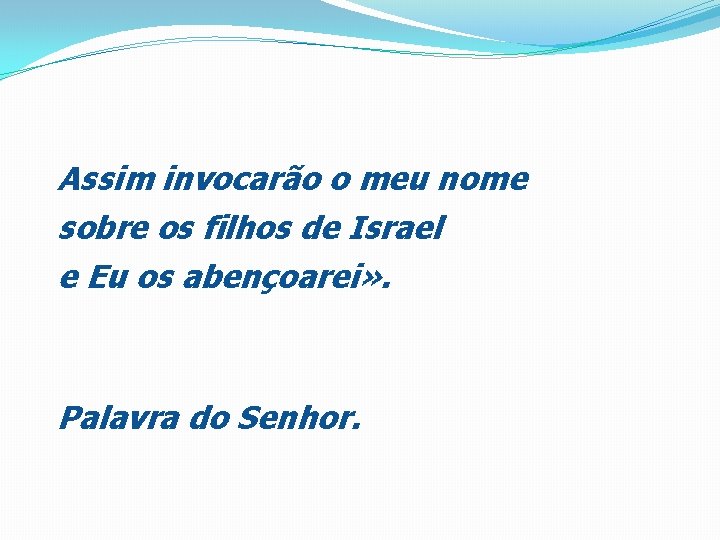 Assim invocarão o meu nome
sobre os filhos de Israel
e Eu os abençoarei».

Palavra do Senhor.